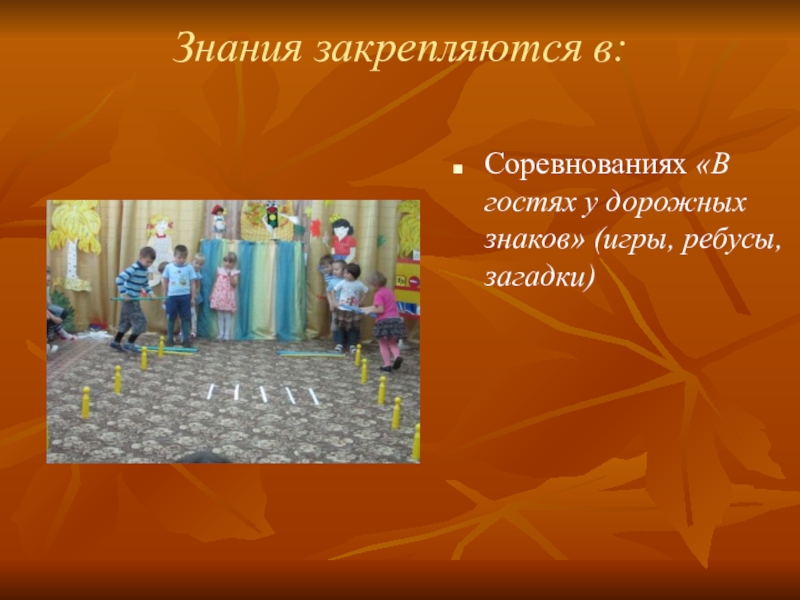 Знания закрепляются в:

Соревнованиях «В гостях у дорожных знаков» (игры, ребусы, загадки)